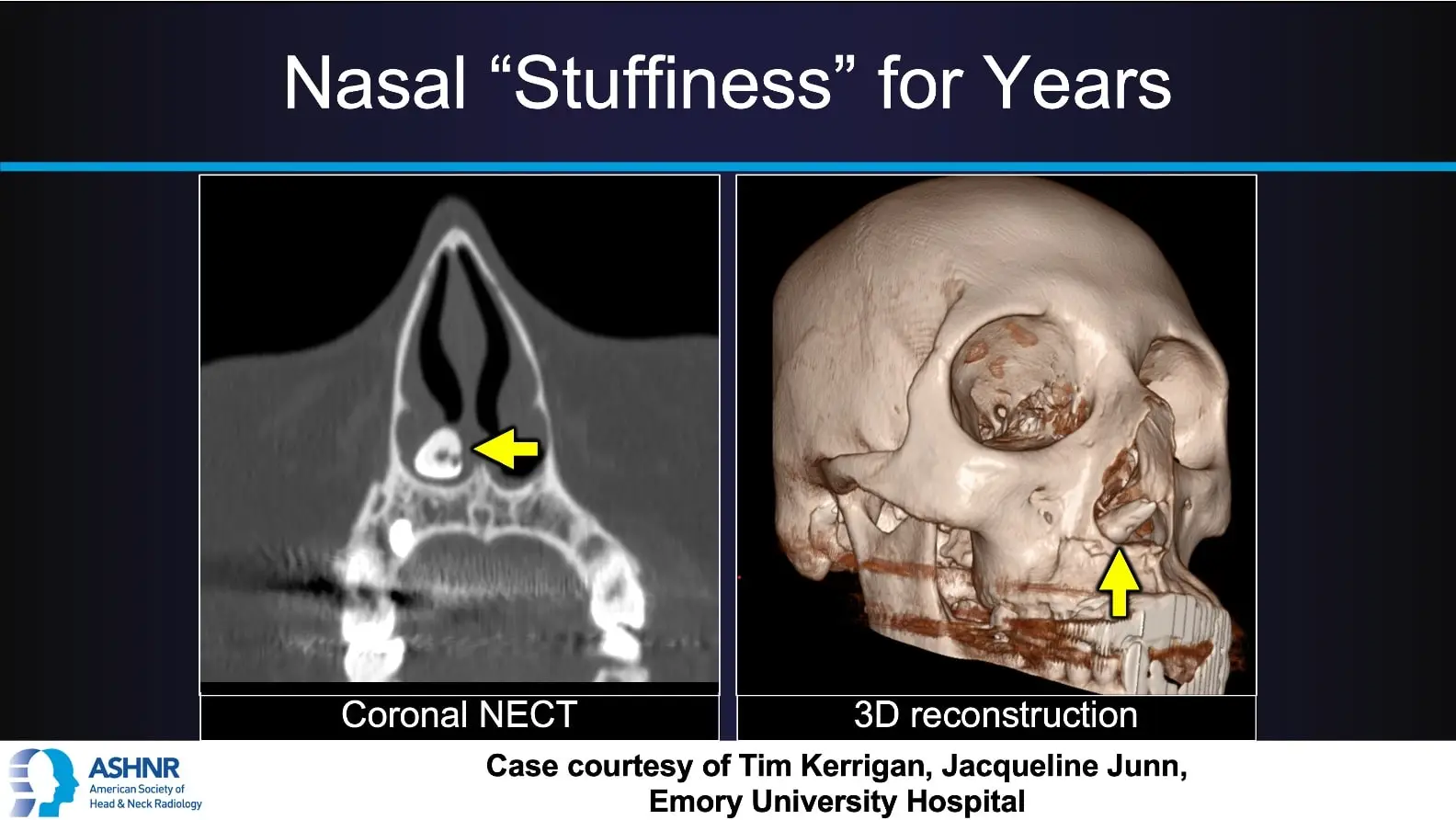 Nasal “Stuffiness” for Years

Coronal NECT

3D reconstruction

ASHNR
American Society of
Head & Neck Radiology

Case courtesy of Tim Kerrigan, Jacqueline Junn,
Emory University Hospital